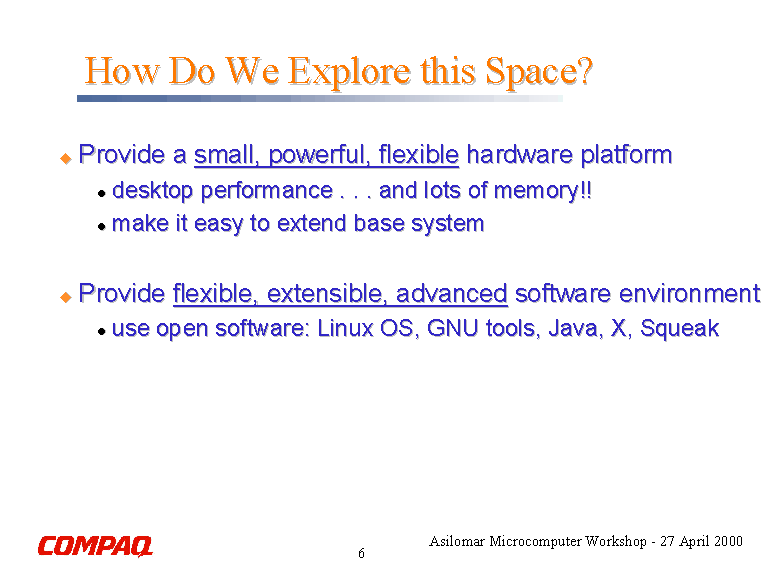 How Do We Explore this Space?

Provide a small, powerful, flexible hardware platform

desktop performance . . . and lots of memory!!

make it easy to extend base system

Provide flexible, extensible, advanced software environment

use open software: Linux OS, GNU tools, Java, X, Squeak

COMPAQ

6

Asilomar Microcomputer Workshop - 27 April 2000